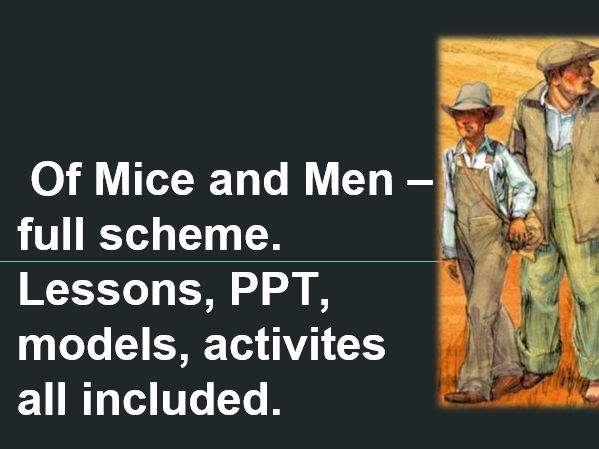 Of Mice and Men – full scheme. Lessons, PPT, models, activites all included.